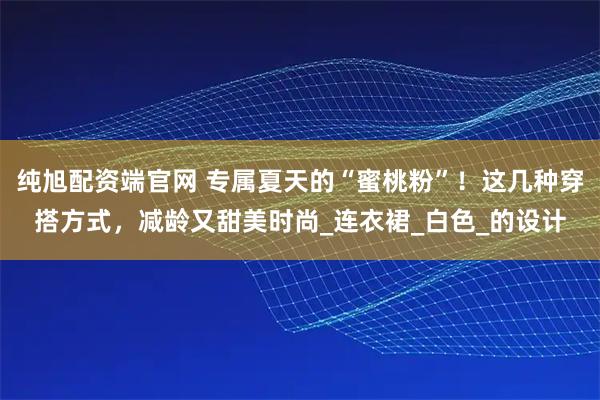 纯旭配资端官网 专属夏天的“蜜桃粉”！这几种穿搭方式，减龄又甜美时尚_连衣裙_白色_的设计